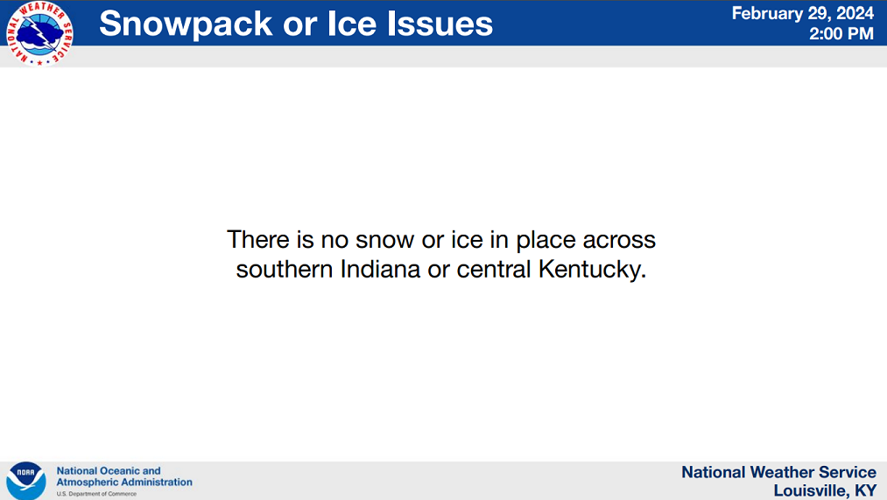 NATIONAL WEATHER SERVICE

Snowpack or Ice Issues

February 29, 2024
2:00 PM

There is no snow or ice in place across southern Indiana or central Kentucky.

NOAA

National Oceanic and Atmospheric Administration
U.S. Department of Commerce

National Weather Service
Louisville, KY